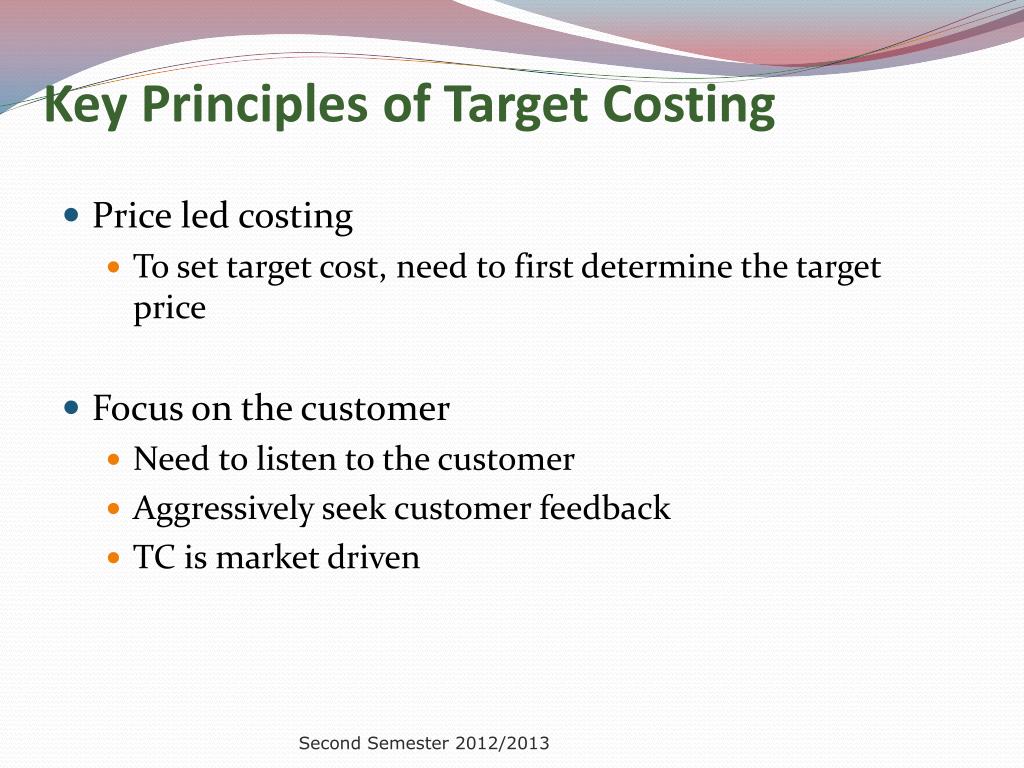 Key Principles of Target Costing

- Price led costing
  - To set target cost, need to first determine the target price

- Focus on the customer
  - Need to listen to the customer
  - Aggressively seek customer feedback
  - TC is market driven

Second Semester 2012/2013